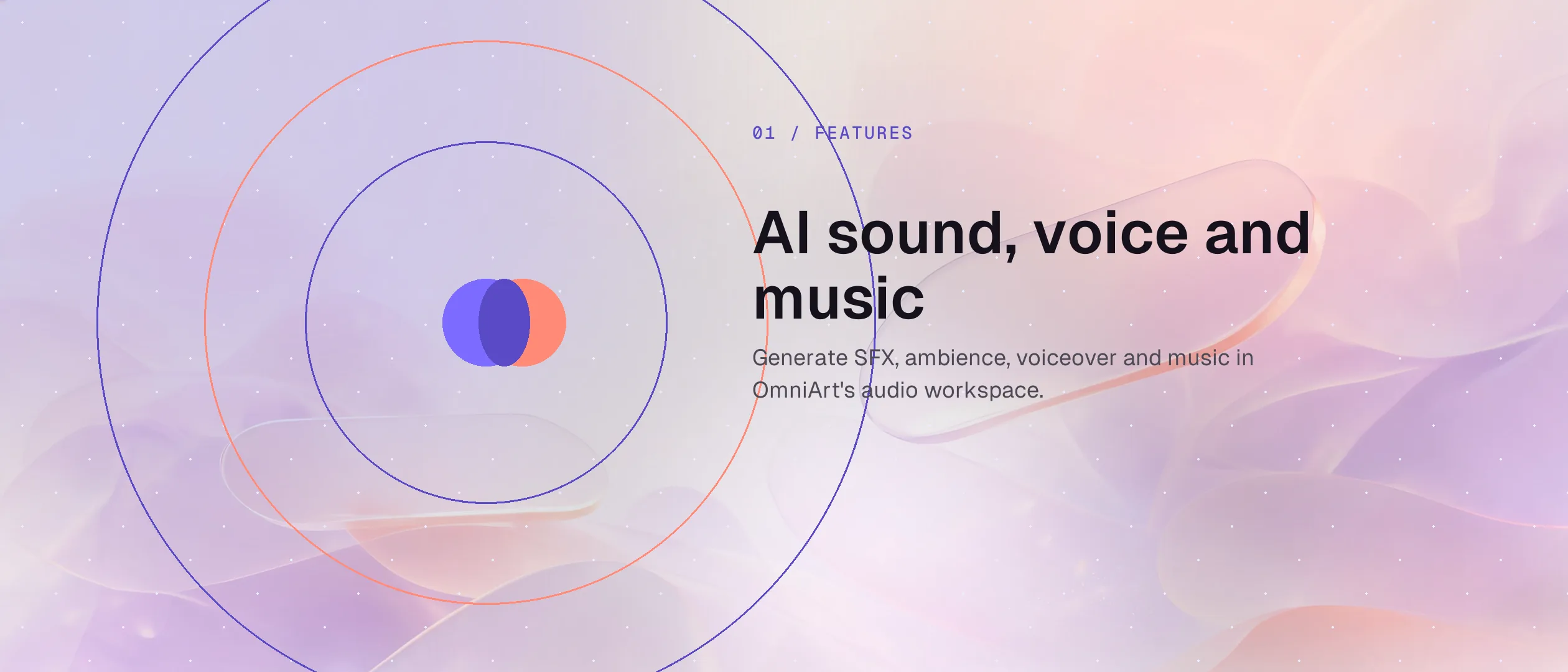 01 / FEATURES

AI sound, voice and music

Generate SFX, ambience, voiceover and music in OmniArt's audio workspace.